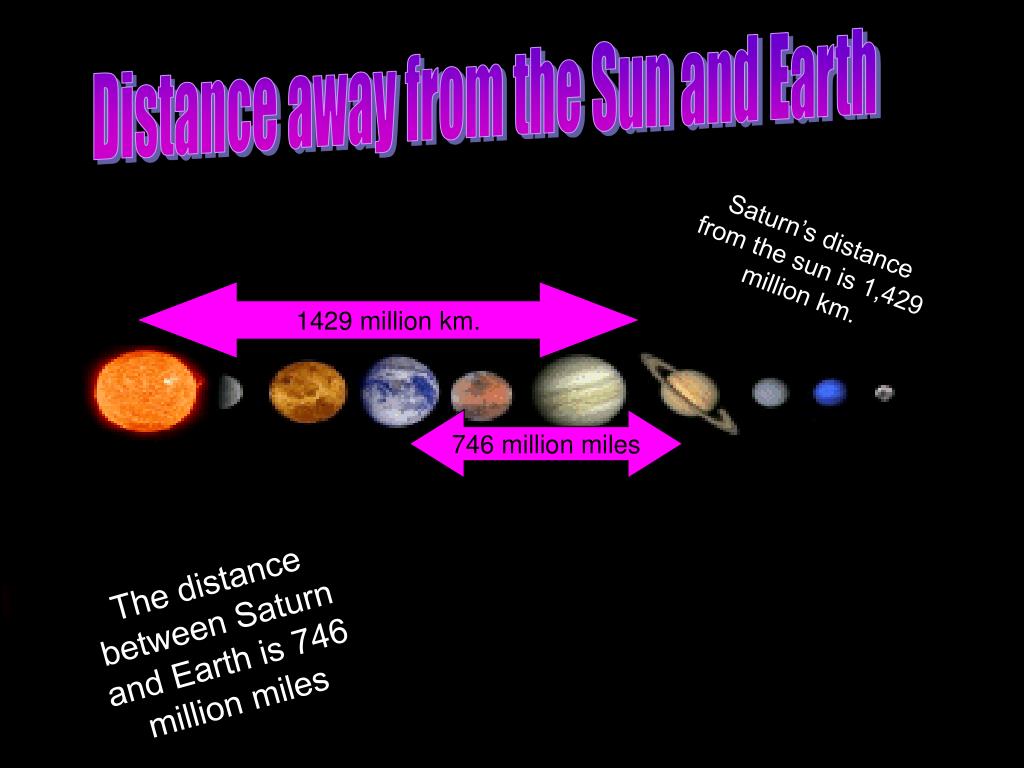 Distance away from the Sun and Earth

Saturn's distance from the sun is 1,429 million km.

1429 million km.

746 million miles

The distance between Saturn and Earth is 746 million miles